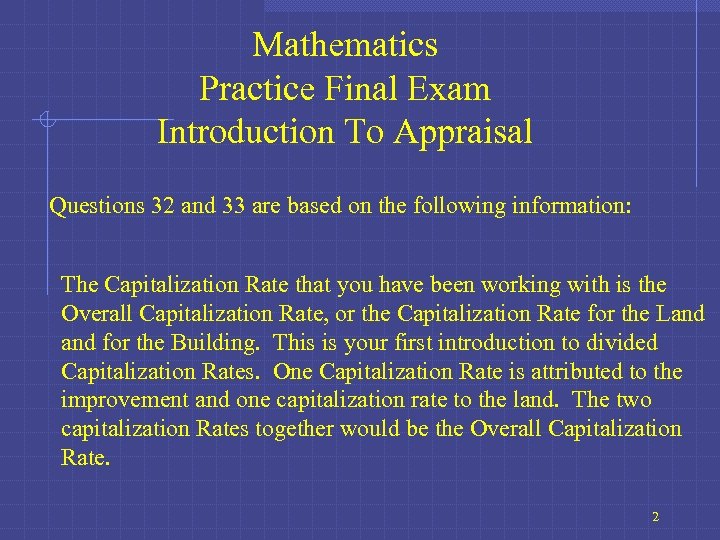 Mathematics
Practice Final Exam
Introduction To Appraisal

Questions 32 and 33 are based on the following information:

The Capitalization Rate that you have been working with is the Overall Capitalization Rate, or the Capitalization Rate for the Land and for the Building. This is your first introduction to divided Capitalization Rates. One Capitalization Rate is attributed to the improvement and one capitalization rate to the land. The two capitalization Rates together would be the Overall Capitalization Rate.

2